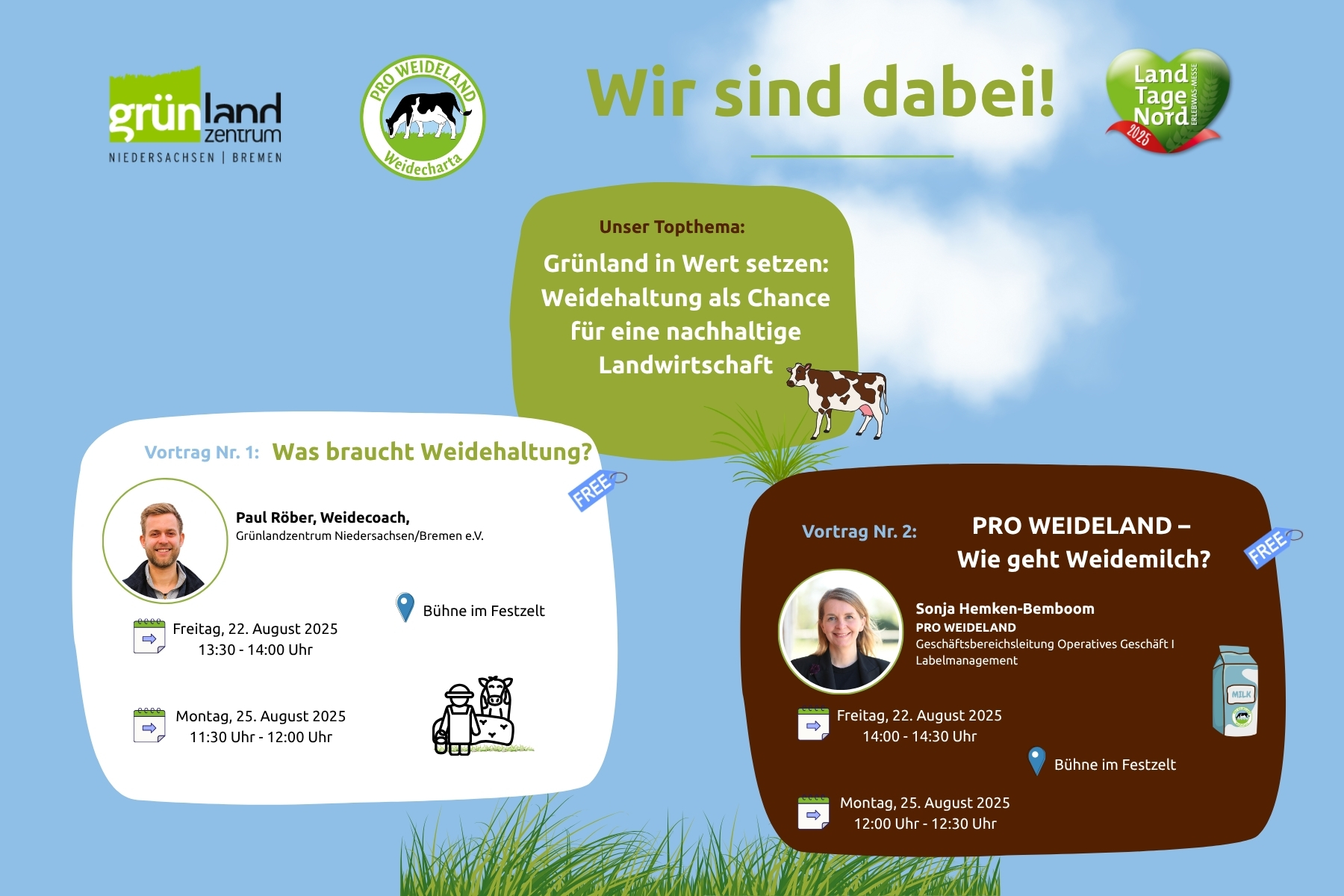 grünland zentrum
NIEDERSACHSEN | BREMEN

PRO WEIDELAND
Weidecharta

Wir sind dabei!

Land Tage Nord
ERLEBNIS-MESSE
2025

Unser Topthema:

Grünland in Wert setzen: Weidehaltung als Chance für eine nachhaltige Landwirtschaft

Vortrag Nr. 1: Was braucht Weidehaltung?

FREE

Paul Röber, Weidecoach,
Grünlandzentrum Niedersachsen/Bremen e.V.

Bühne im Festzelt

Freitag, 22. August 2025
13:30 - 14:00 Uhr

Montag, 25. August 2025
11:30 Uhr - 12:00 Uhr

Vortrag Nr. 2: PRO WEIDELAND – Wie geht Weidemilch?

FREE

Sonja Hemken-Bemboom
PRO WEIDELAND
Geschäftsbereichsleitung Operatives Geschäft I Labelmanagement

MILK

Freitag, 22. August 2025
14:00 - 14:30 Uhr

Bühne im Festzelt

Montag, 25. August 2025
12:00 Uhr - 12:30 Uhr